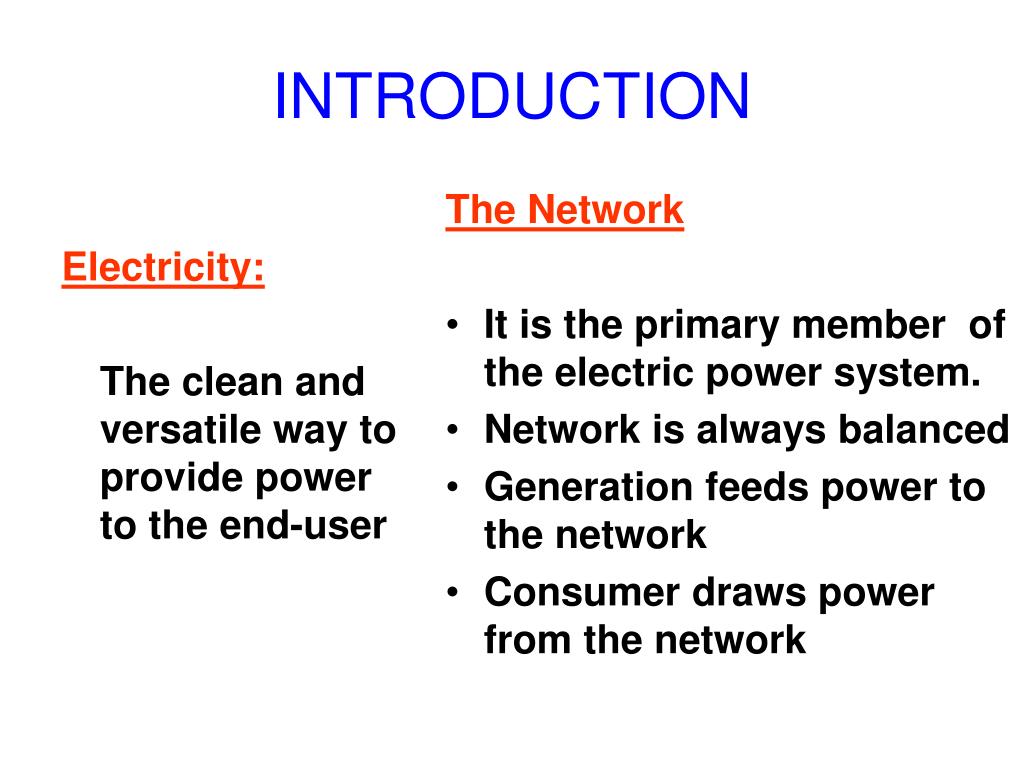 INTRODUCTION

Electricity:

The clean and versatile way to provide power to the end-user

The Network

• It is the primary member of the electric power system.
• Network is always balanced
• Generation feeds power to the network
• Consumer draws power from the network